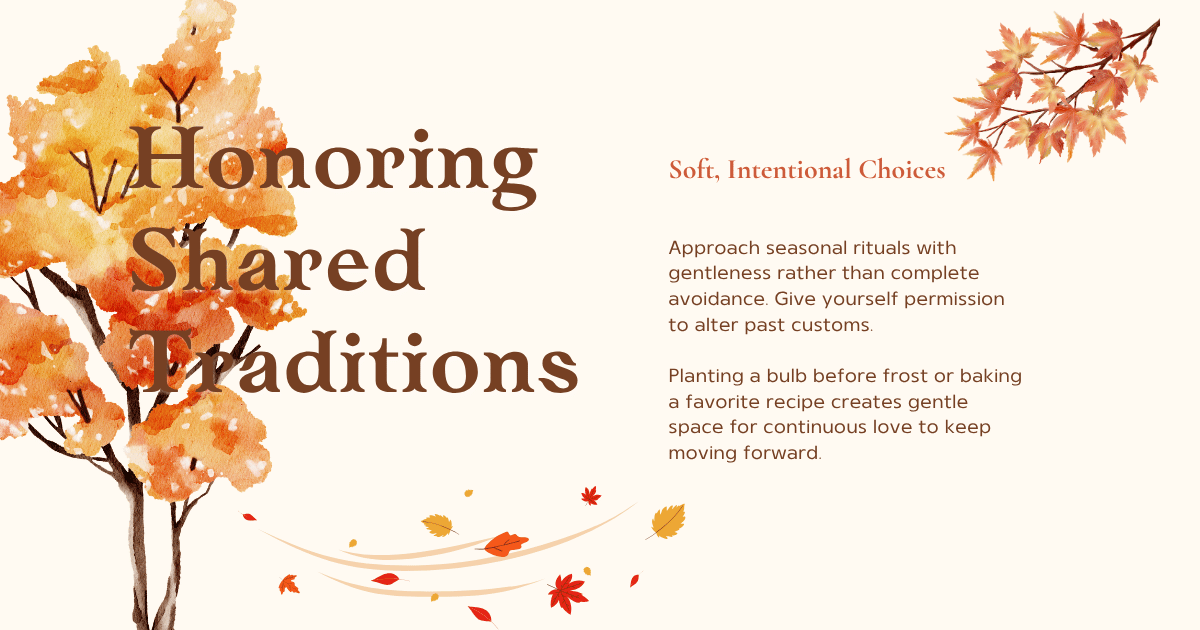 Honoring Shared Traditions

Soft, Intentional Choices

Approach seasonal rituals with gentleness rather than complete avoidance. Give yourself permission to alter past customs.

Planting a bulb before frost or baking a favorite recipe creates gentle space for continuous love to keep moving forward.